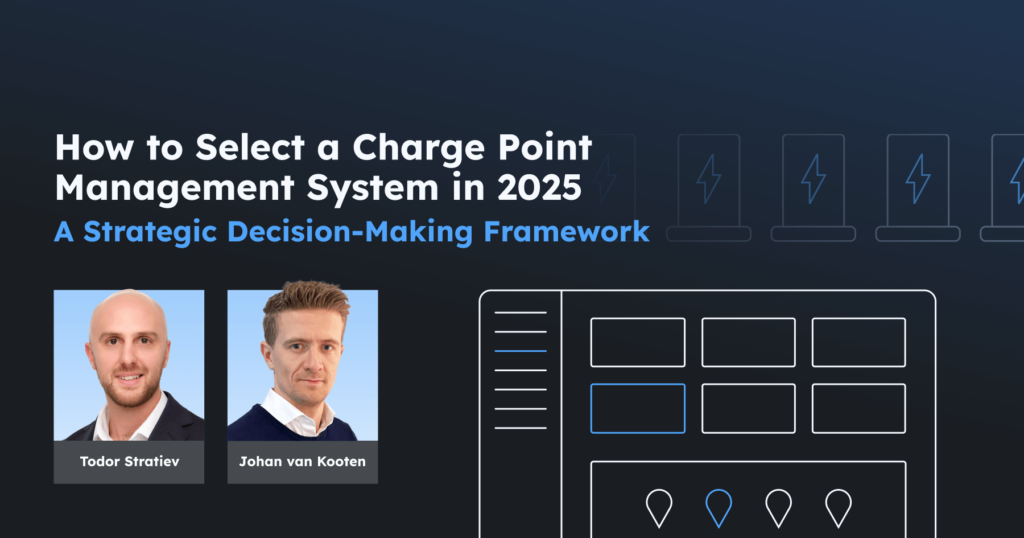 How to Select a Charge Point Management System in 2025

A Strategic Decision-Making Framework

Todor Stratiev

Johan van Kooten